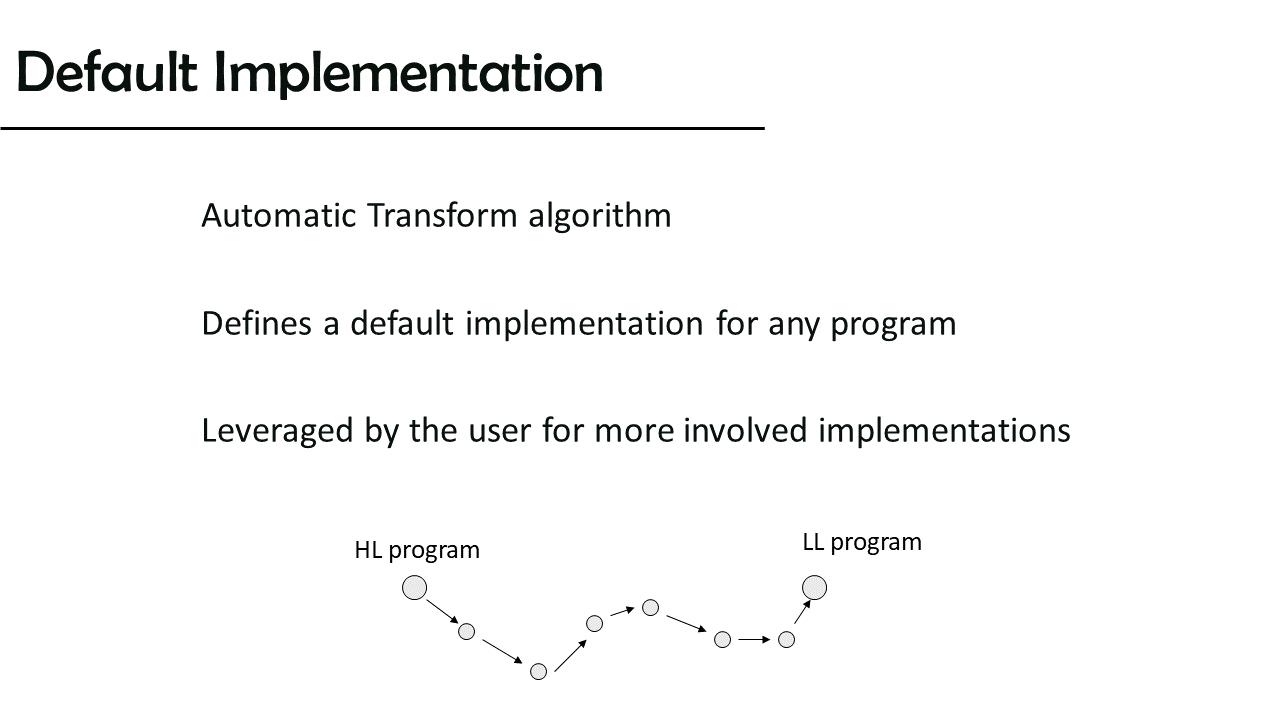 Default Implementation

Automatic Transform algorithm

Defines a default implementation for any program

Leveraged by the user for more involved implementations

HL program

LL program